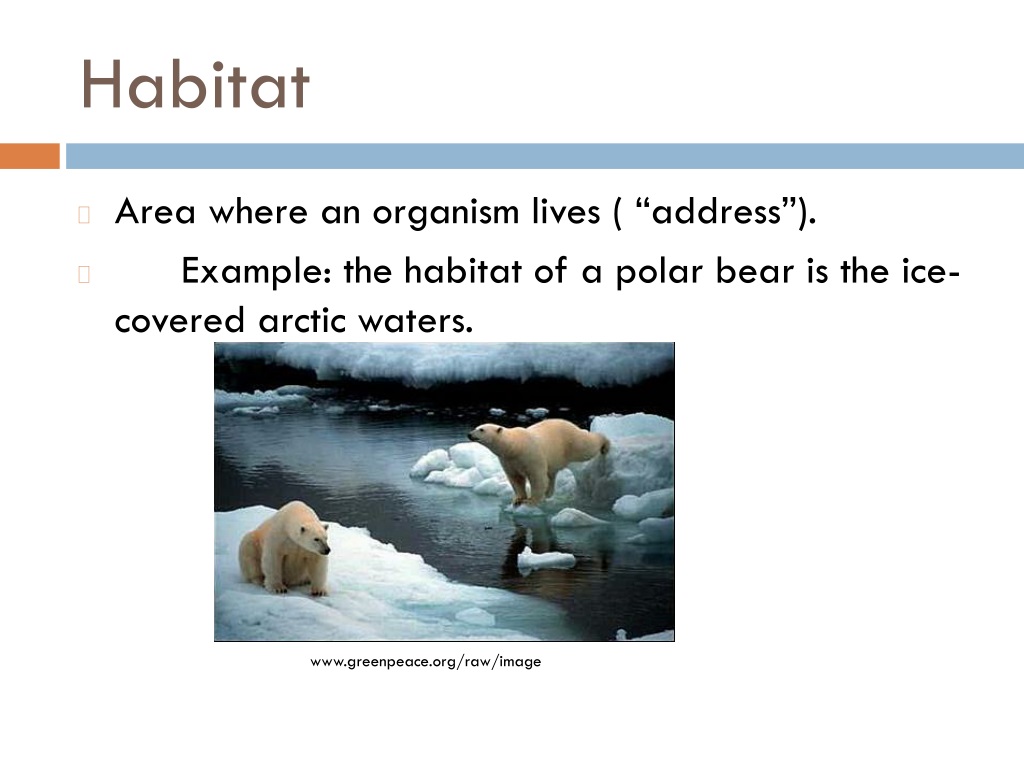 Habitat

Area where an organism lives ( “address”).

Example: the habitat of a polar bear is the ice-covered arctic waters.

www.greenpeace.org/raw/image